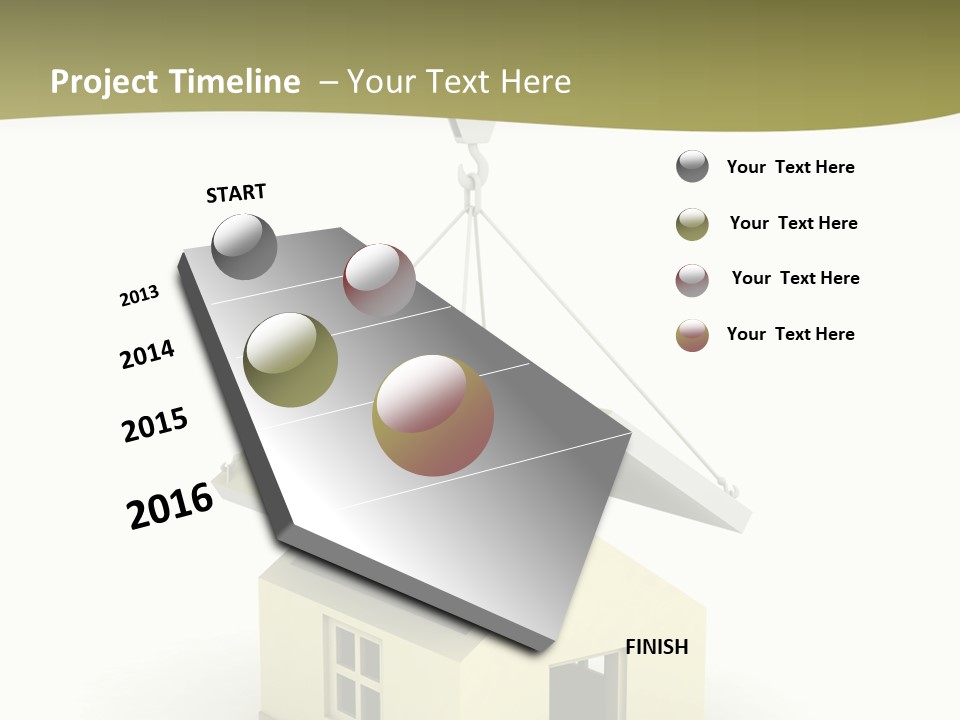 Project Timeline – Your Text Here

START

2013

2014

2015

2016

FINISH

Your Text Here

Your Text Here

Your Text Here

Your Text Here